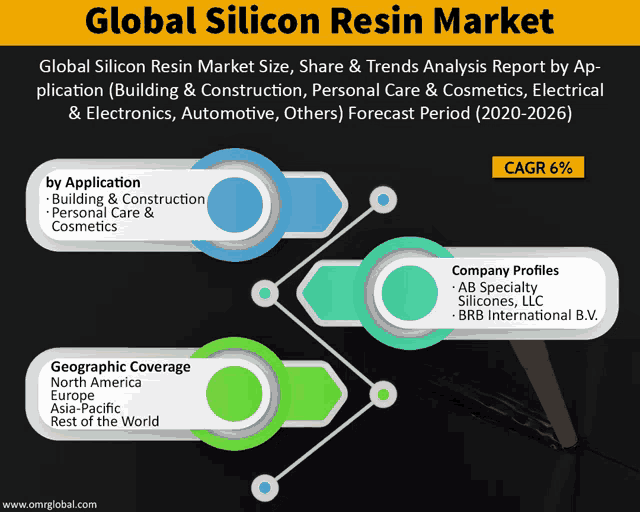 Global Silicon Resin Market

Global Silicon Resin Market Size, Share & Trends Analysis Report by Application (Building & Construction, Personal Care & Cosmetics, Electrical & Electronics, Automotive, Others) Forecast Period (2020-2026)

CAGR 6%

by Application
· Building & Construction
· Personal Care & Cosmetics

Company Profiles
· AB Specialty Silicones, LLC
· BRB International B.V.

Geographic Coverage
North America
Europe
Asia-Pacific
Rest of the World

www.omrglobal.com